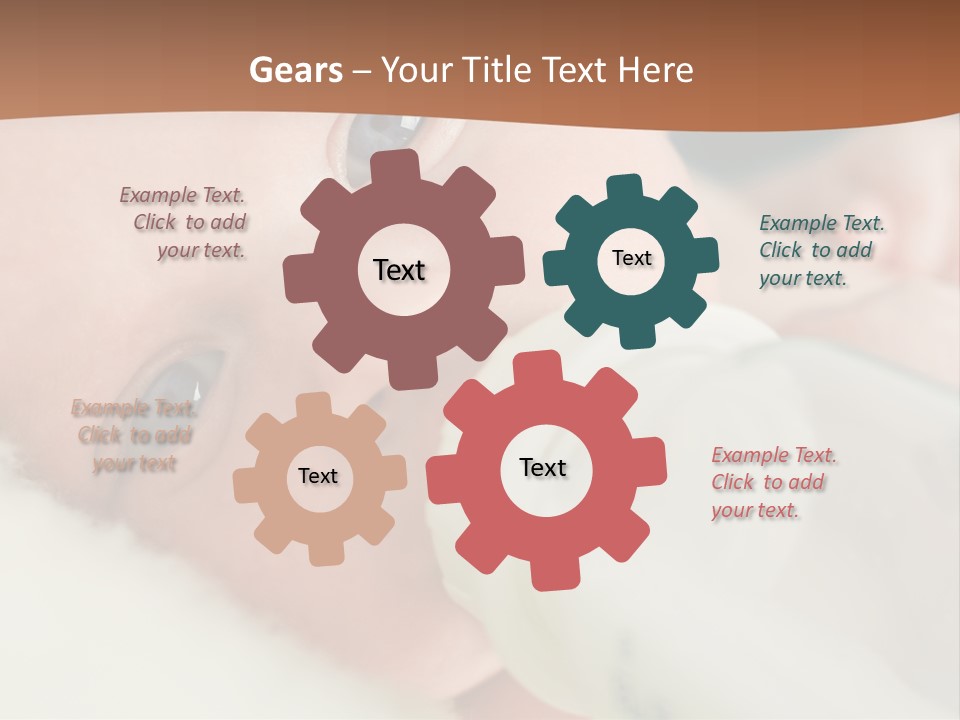 Gears – Your Title Text Here

Example Text. Click to add your text.

Text

Text

Example Text. Click to add your text.

Example Text. Click to add your text

Text

Text

Example Text. Click to add your text.